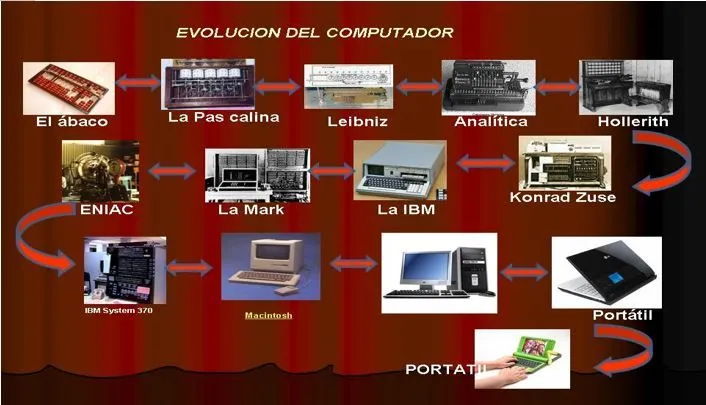 EVOLUCION DEL COMPUTADOR

El ábaco

La Pas calina

Leibniz

Analítica

Hollerith

ENIAC

La Mark

La IBM

Konrad Zuse

IBM System 370

Macintosh

Portátil

PORTATI